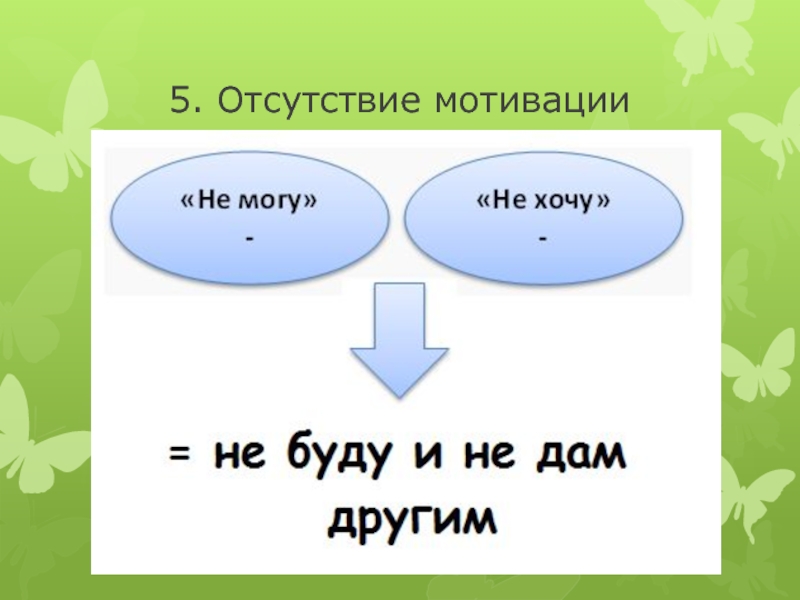 5. Отсутствие мотивации

«Не могу»
-

«Не хочу»
-

= не буду и не дам другим